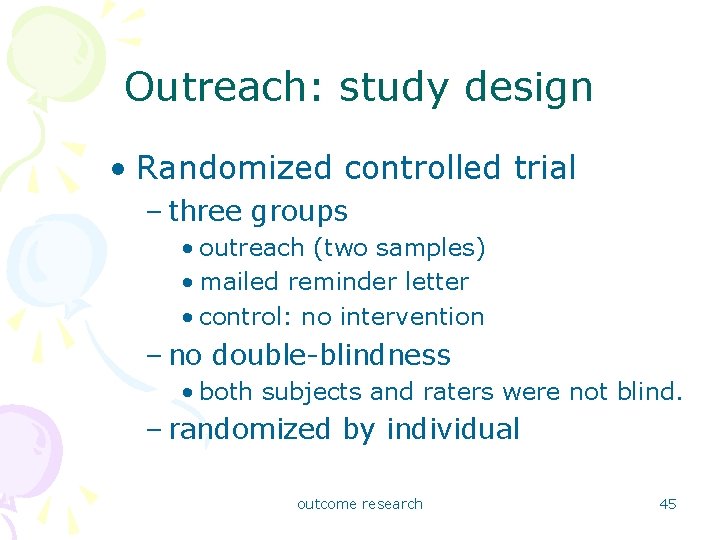 Outreach: study design

• Randomized controlled trial
– three groups
• outreach (two samples)
• mailed reminder letter
• control: no intervention
– no double-blindness
• both subjects and raters were not blind.
– randomized by individual

outcome research

45